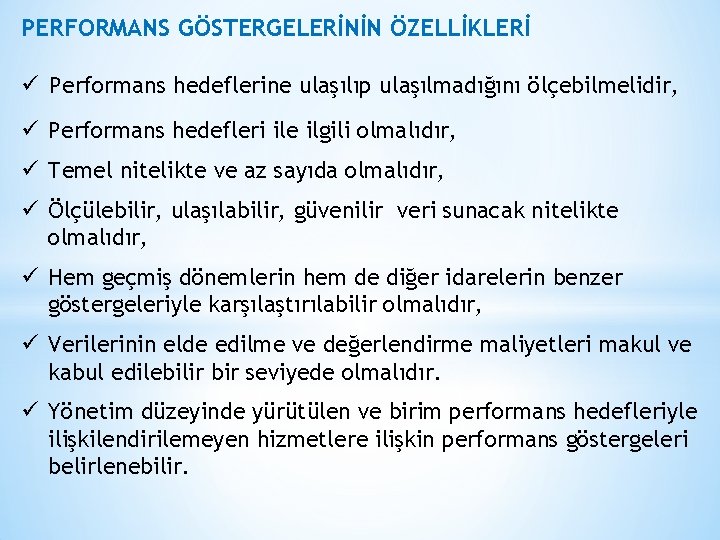 PERFORMANS GÖSTERGELERİNİN ÖZELLİKLERİ

✓ Performans hedeflerine ulaşılıp ulaşılmadığını ölçebilmelidir,

✓ Performans hedefleri ile ilgili olmalıdır,

✓ Temel nitelikte ve az sayıda olmalıdır,

✓ Ölçülebilir, ulaşılabilir, güvenilir veri sunacak nitelikte olmalıdır,

✓ Hem geçmiş dönemlerin hem de diğer idarelerin benzer göstergeleriyle karşılaştırılabilir olmalıdır,

✓ Verilerinin elde edilme ve değerlendirme maliyetleri makul ve kabul edilebilir bir seviyede olmalıdır.

✓ Yönetim düzeyinde yürütülen ve birim performans hedefleriyle ilişkilendirilemeyen hizmetlere ilişkin performans göstergeleri belirlenebilir.